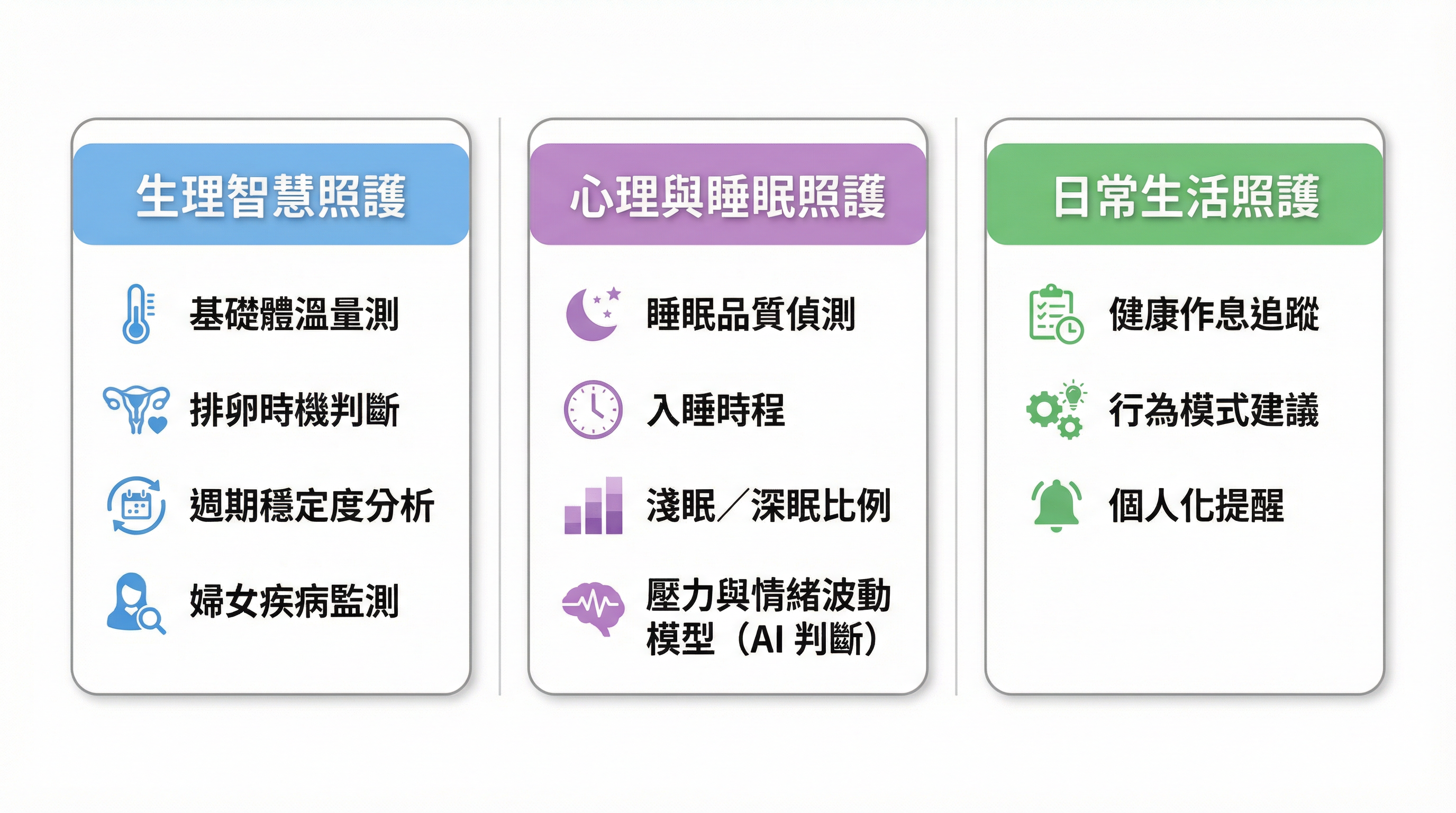 生理智慧照護

基礎體溫量測

排卵時機判斷

週期穩定度分析

婦女疾病監測

心理與睡眠照護

睡眠品質偵測

入睡時程

淺眠／深眠比例

壓力與情緒波動模型（AI 判斷）

日常生活照護

健康作息追蹤

行為模式建議

個人化提醒